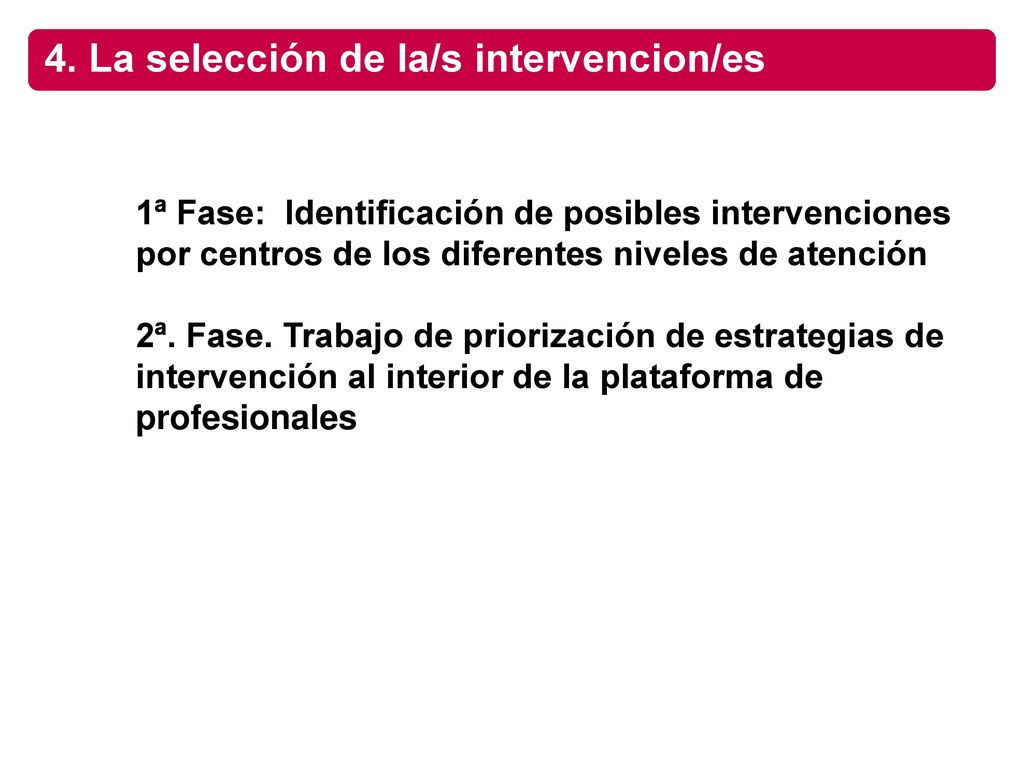 4. La selección de la/s intervencion/es

1ª Fase: Identificación de posibles intervenciones por centros de los diferentes niveles de atención

2ª. Fase. Trabajo de priorización de estrategias de intervención al interior de la plataforma de profesionales